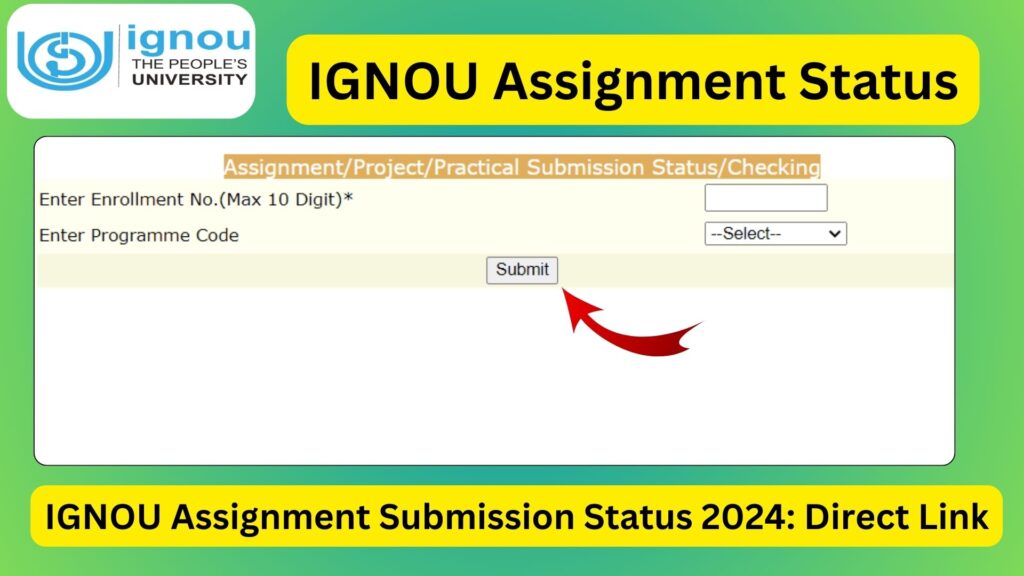 ignou
THE PEOPLE'S
UNIVERSITY

IGNOU Assignment Status

Assignment/Project/Practical Submission Status/Checking

Enter Enrollment No.(Max 10 Digit)*

Enter Programme Code

--Select--

Submit

IGNOU Assignment Submission Status 2024: Direct Link